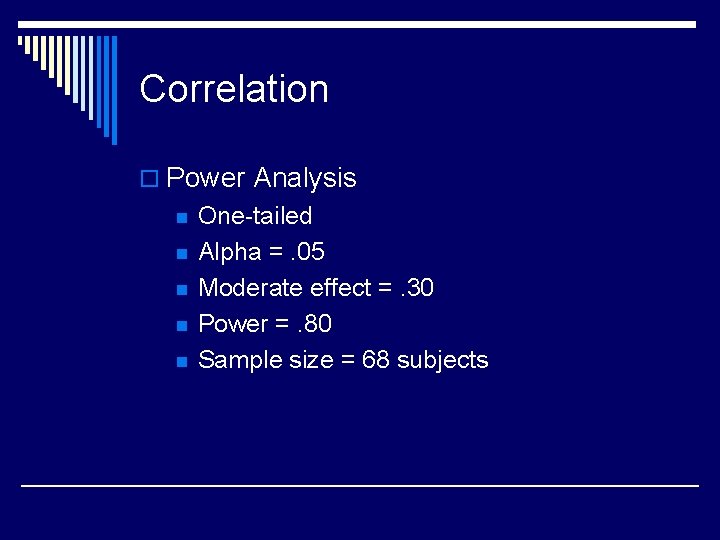 Correlation

Power Analysis

One-tailed

Alpha = .05

Moderate effect = .30

Power = .80

Sample size = 68 subjects